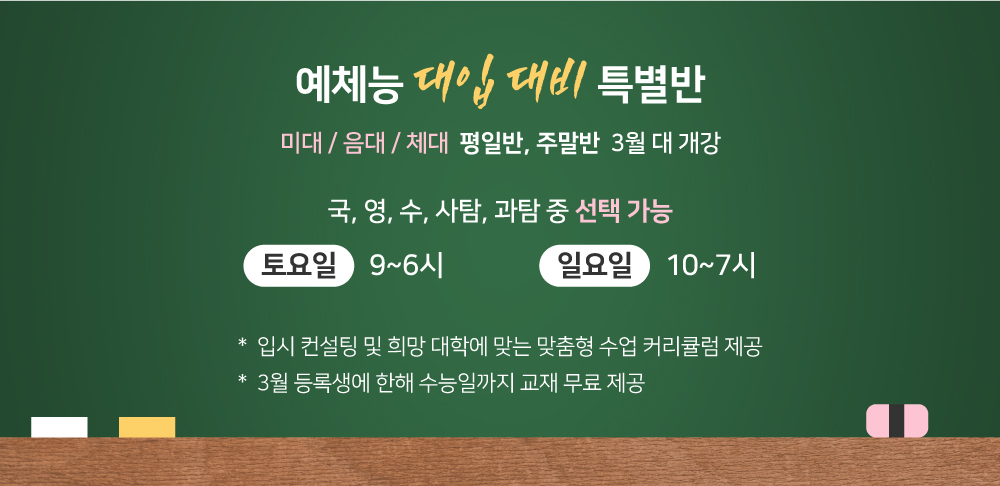 예체능 대입 대비 특별반

미대 / 음대 / 체대 평일반, 주말반 3월 대 개강

국, 영, 수, 사탐, 과탐 중 선택 가능

토요일 9~6시

일요일 10~7시

* 입시 컨설팅 및 희망 대학에 맞는 맞춤형 수업 커리큘럼 제공

* 3월 등록생에 한해 수능일까지 교재 무료 제공